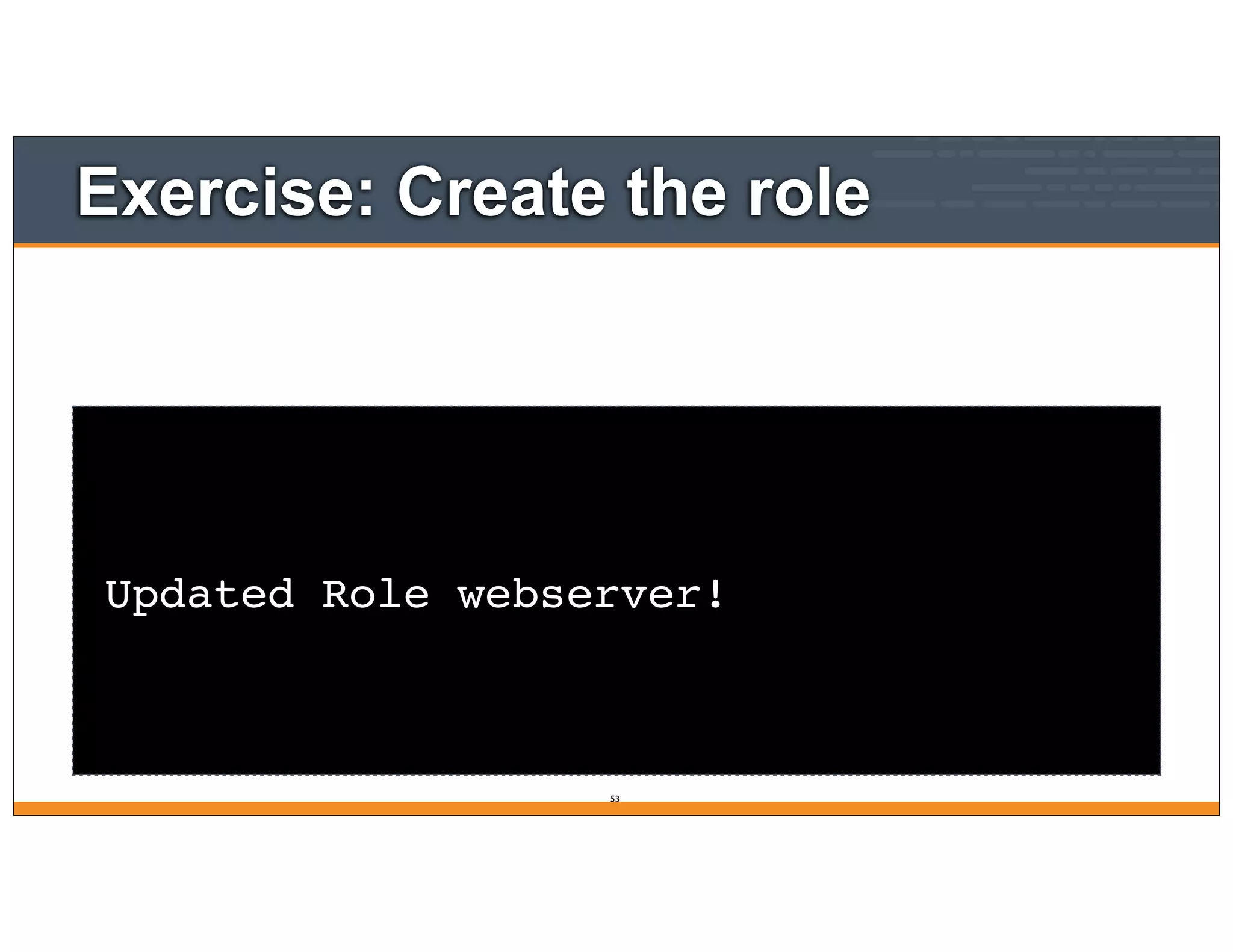 Exercise: Create the role

Updated Role webserver!

53